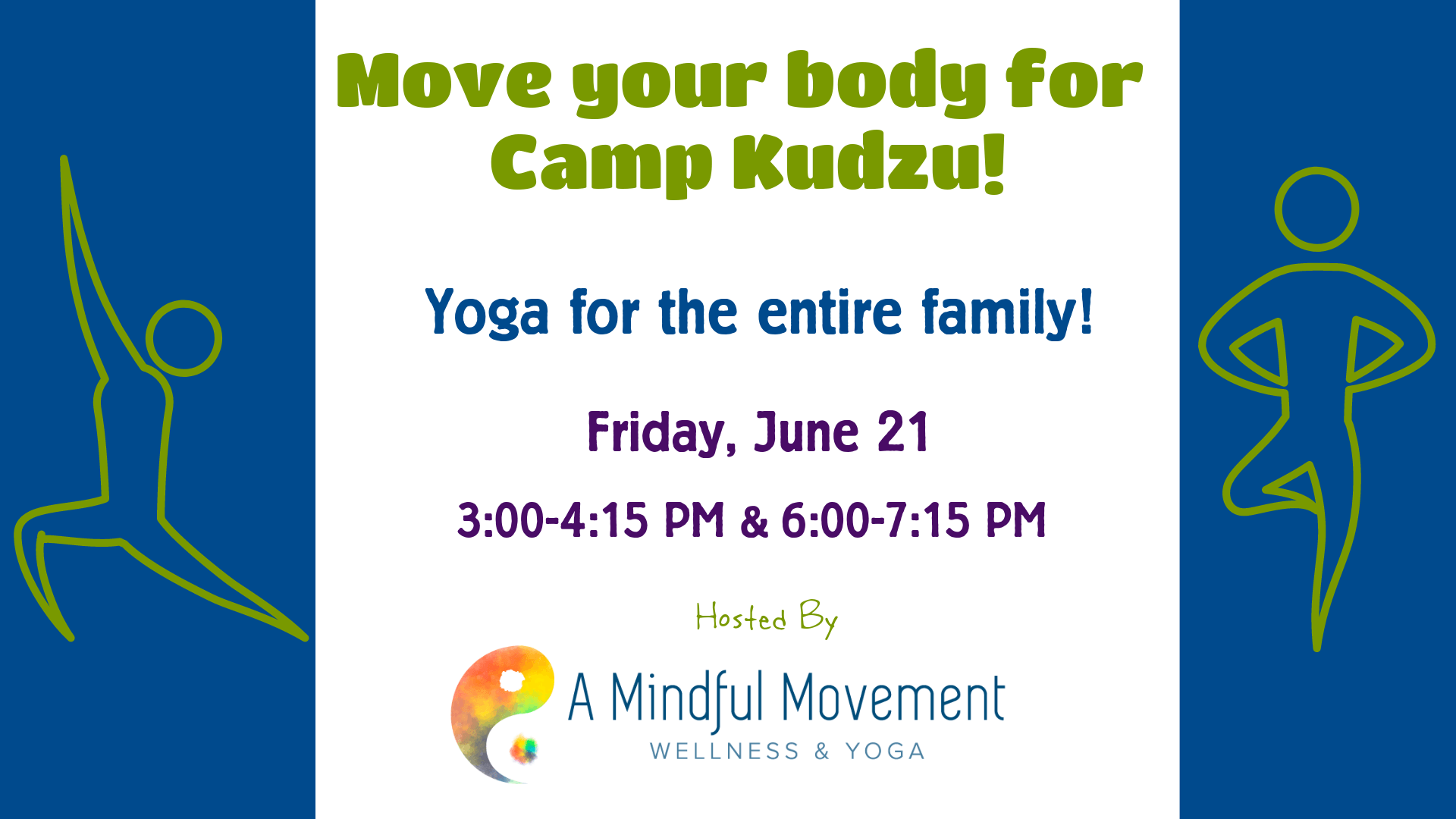 Move your body for Camp Kudzu!

Yoga for the entire family!

Friday, June 21

3:00-4:15 PM & 6:00-7:15 PM

Hosted By

A Mindful Movement
WELLNESS & YOGA